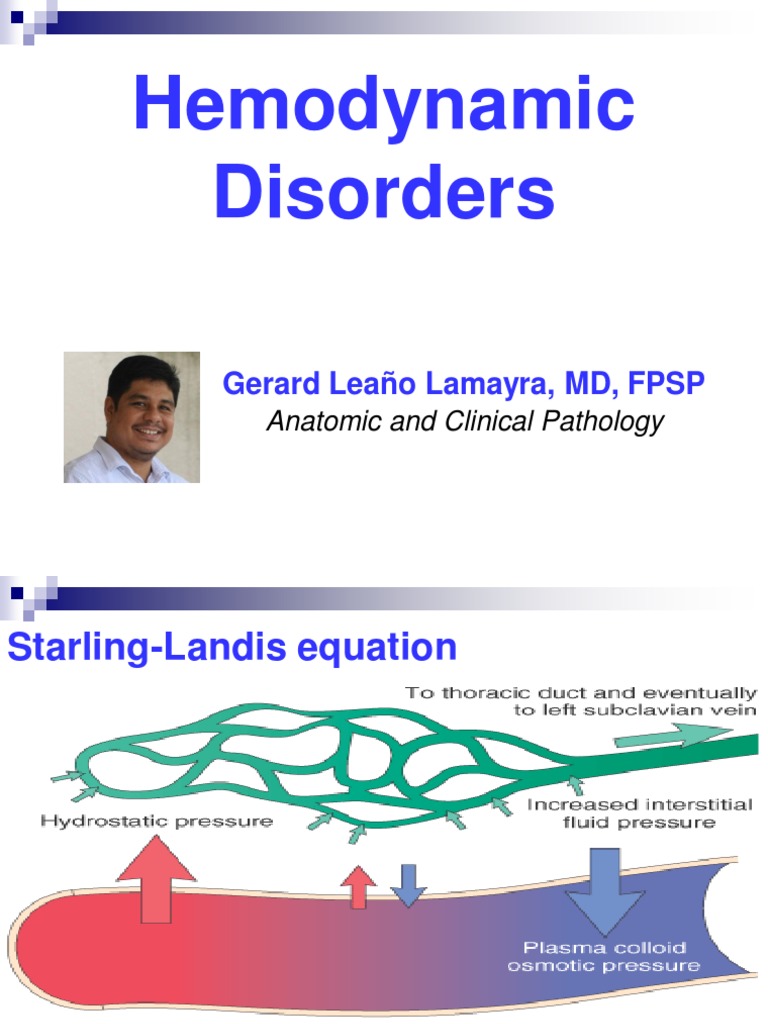 Hemodynamic Disorders

Gerard Leaño Lamayra, MD, FPSP
Anatomic and Clinical Pathology

Starling-Landis equation

To thoracic duct and eventually to left subclavian vein

Hydrostatic pressure

Increased interstitial fluid pressure

Plasma colloid osmotic pressure